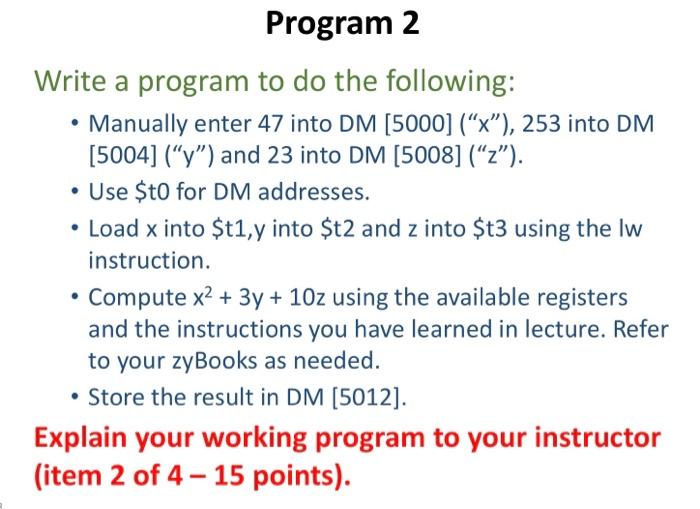 Program 2

Write a program to do the following:

• Manually enter 47 into DM [5000] (“x”), 253 into DM [5004] (“y”) and 23 into DM [5008] (“z”).
• Use \$t0 for DM addresses.
• Load x into \$t1,y into \$t2 and z into \$t3 using the lw instruction.
• Compute $x^2 + 3y + 10z$ using the available registers and the instructions you have learned in lecture. Refer to your zyBooks as needed.
• Store the result in DM [5012].

Explain your working program to your instructor (item 2 of 4 – 15 points).